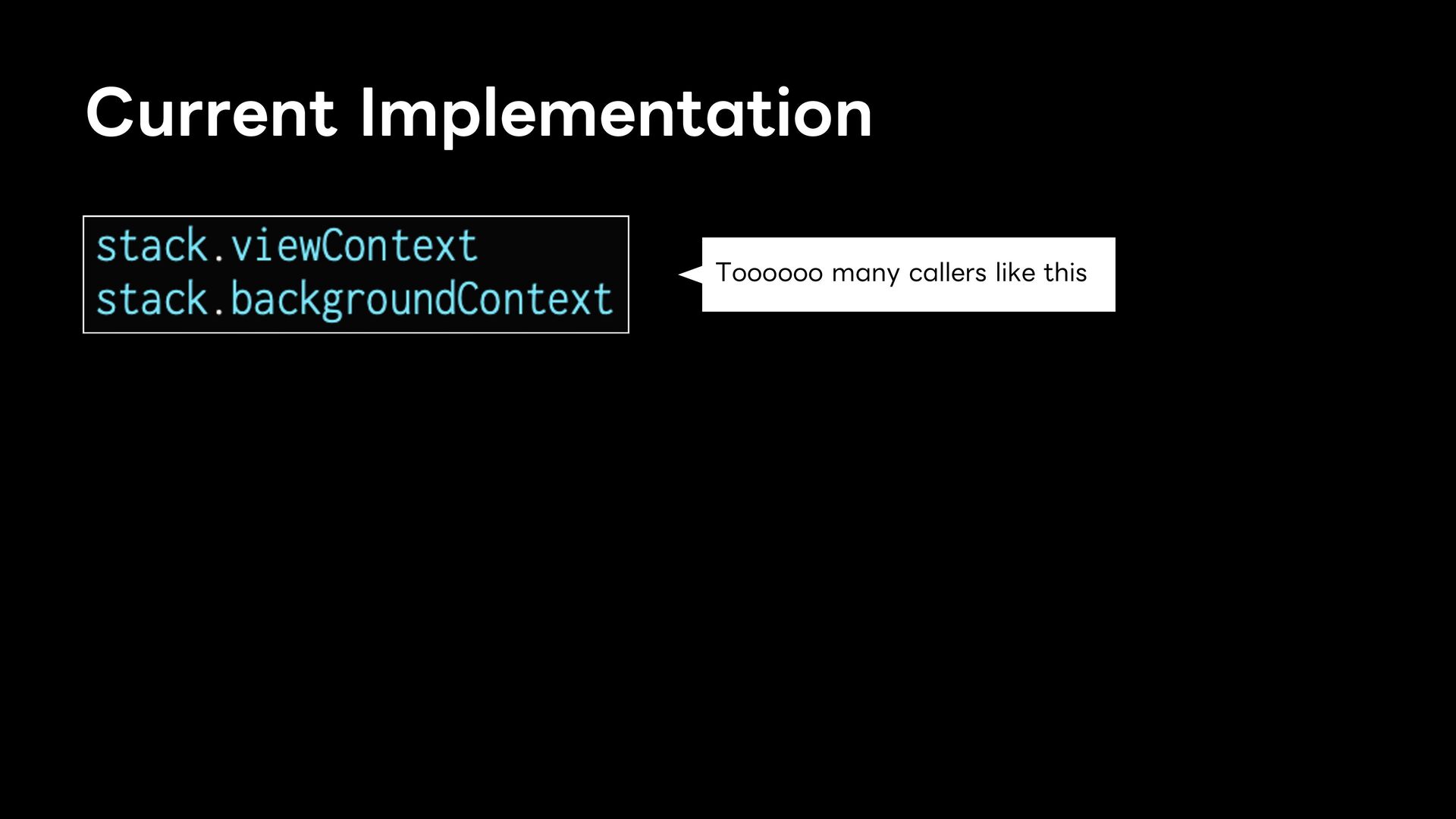 Current Implementation

stack.viewContext
stack.backgroundContext

Toooooo many callers like this